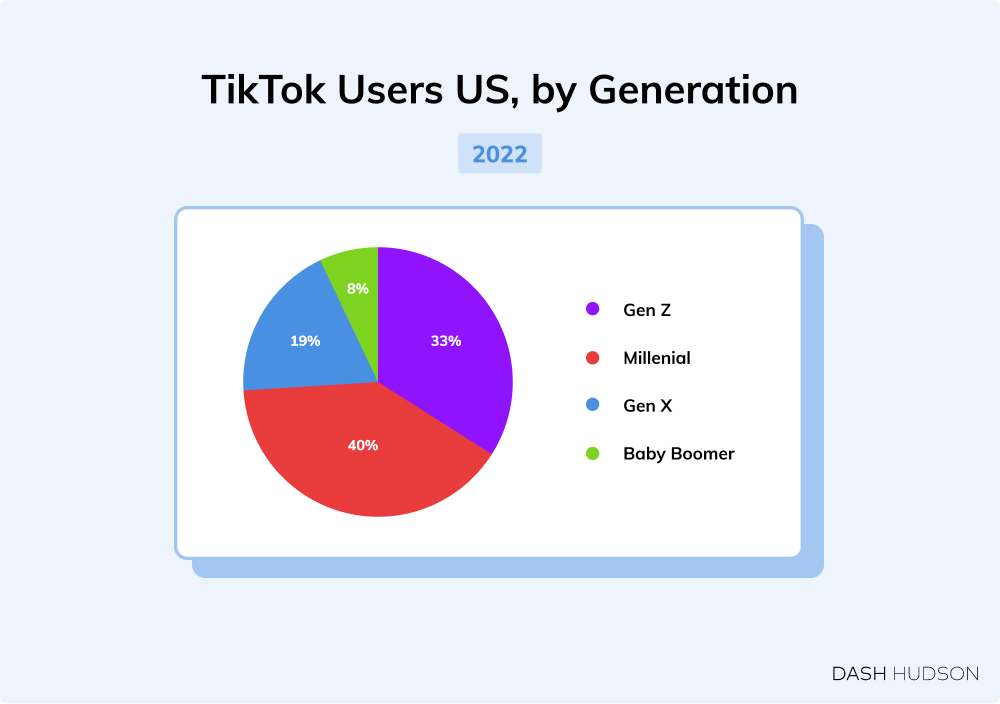 TikTok Users US, by Generation

2022

8%

19%

33%

40%

Gen Z

Millenial

Gen X

Baby Boomer

DASH HUDSON